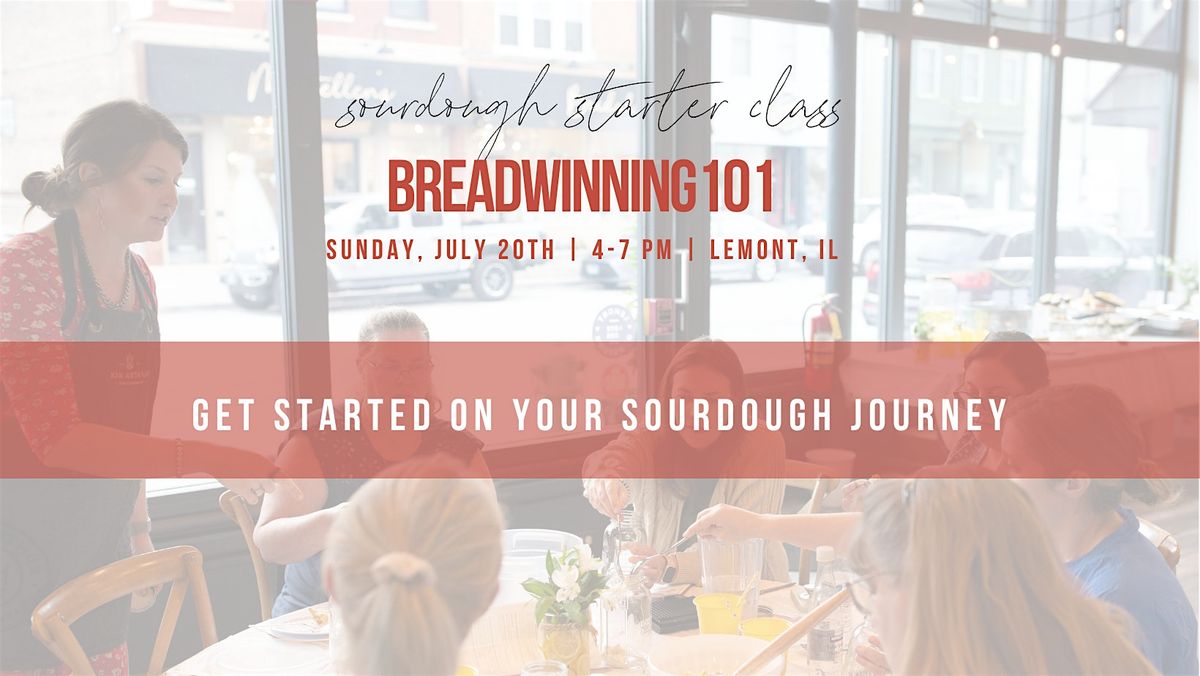 sourdough starter class

BREADWINNING101

SUNDAY, JULY 20TH | 4-7 PM | LEMONT, IL

GET STARTED ON YOUR SOURDOUGH JOURNEY